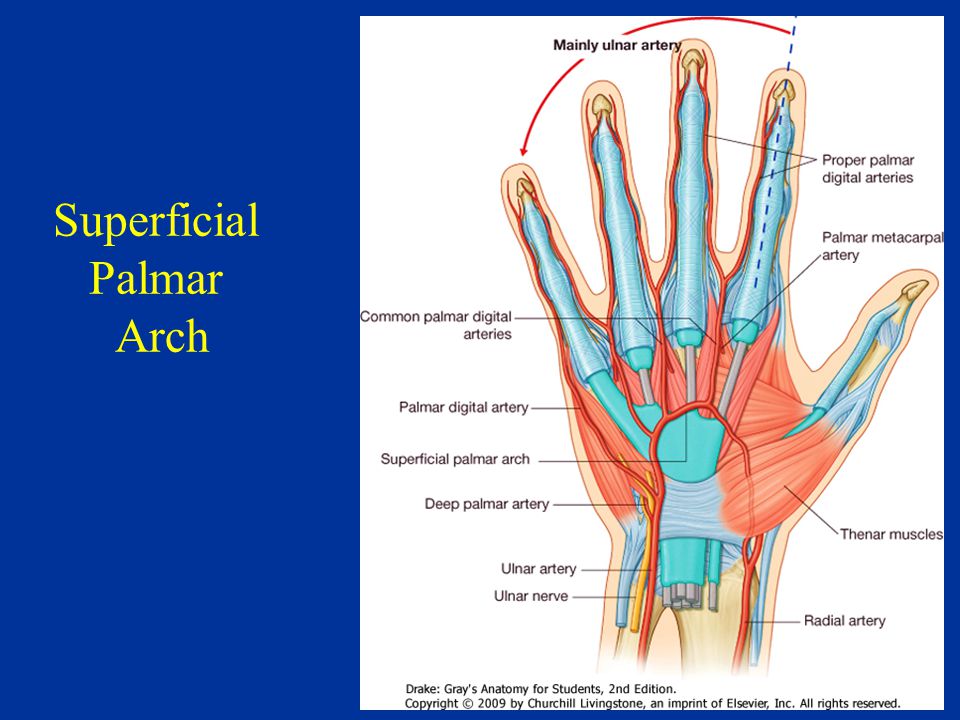 Superficial Palmar Arch

Mainly ulnar artery

Proper palmar digital arteries

Palmar metacarpal artery

Common palmar digital arteries

Palmar digital artery

Superficial palmar arch

Deep palmar artery

Thenar muscles

Ulnar artery

Ulnar nerve

Radial artery

Drake: Gray's Anatomy for Students, 2nd Edition.
Copyright © 2009 by Churchill Livingstone, an imprint of Elsevier, Inc. All rights reserved.